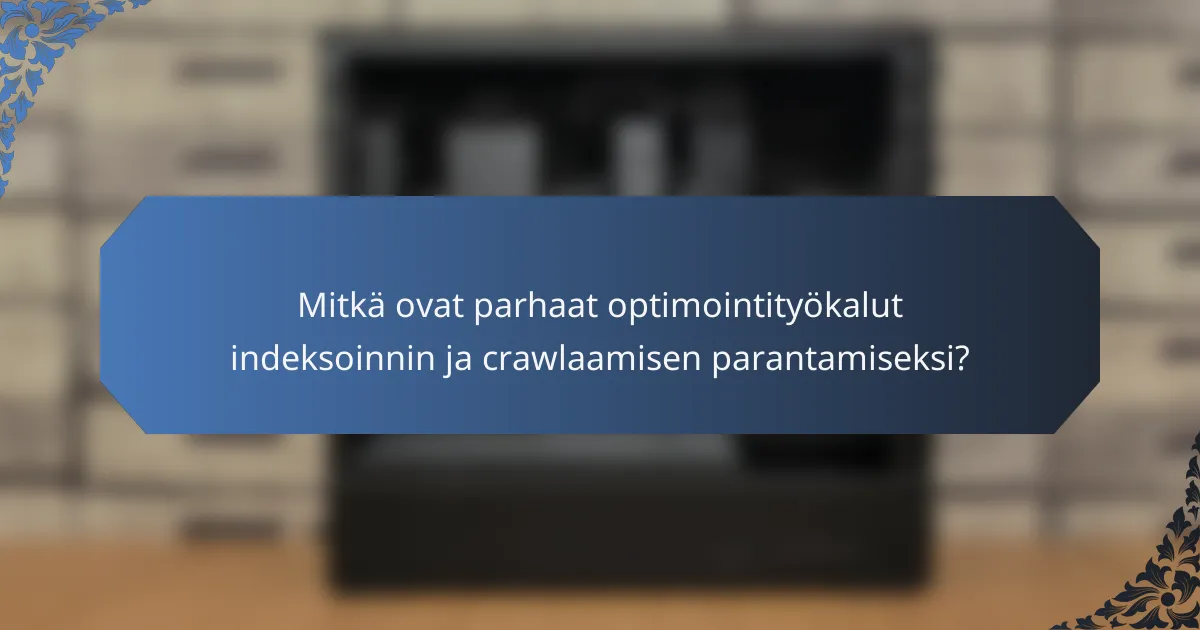 Mitkä ovat parhaat optimointityökalut indeksoinnin ja crawlaamisen parantamiseksi?